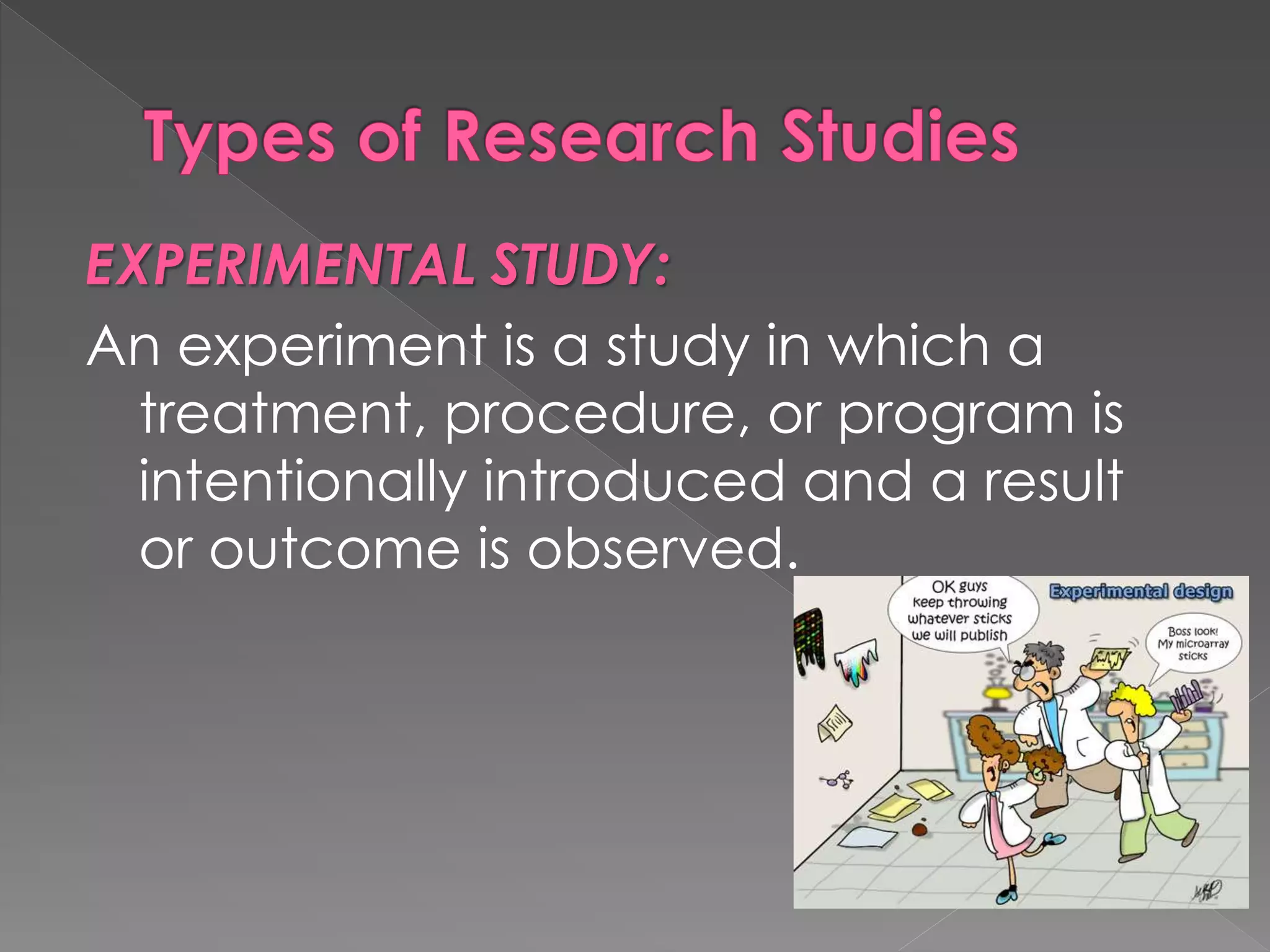 Types of Research Studies

EXPERIMENTAL STUDY:

An experiment is a study in which a treatment, procedure, or program is intentionally introduced and a result or outcome is observed.

OK guys keep throwing whatever sticks we will publish

Experimental design

Boss look! My microarray sticks